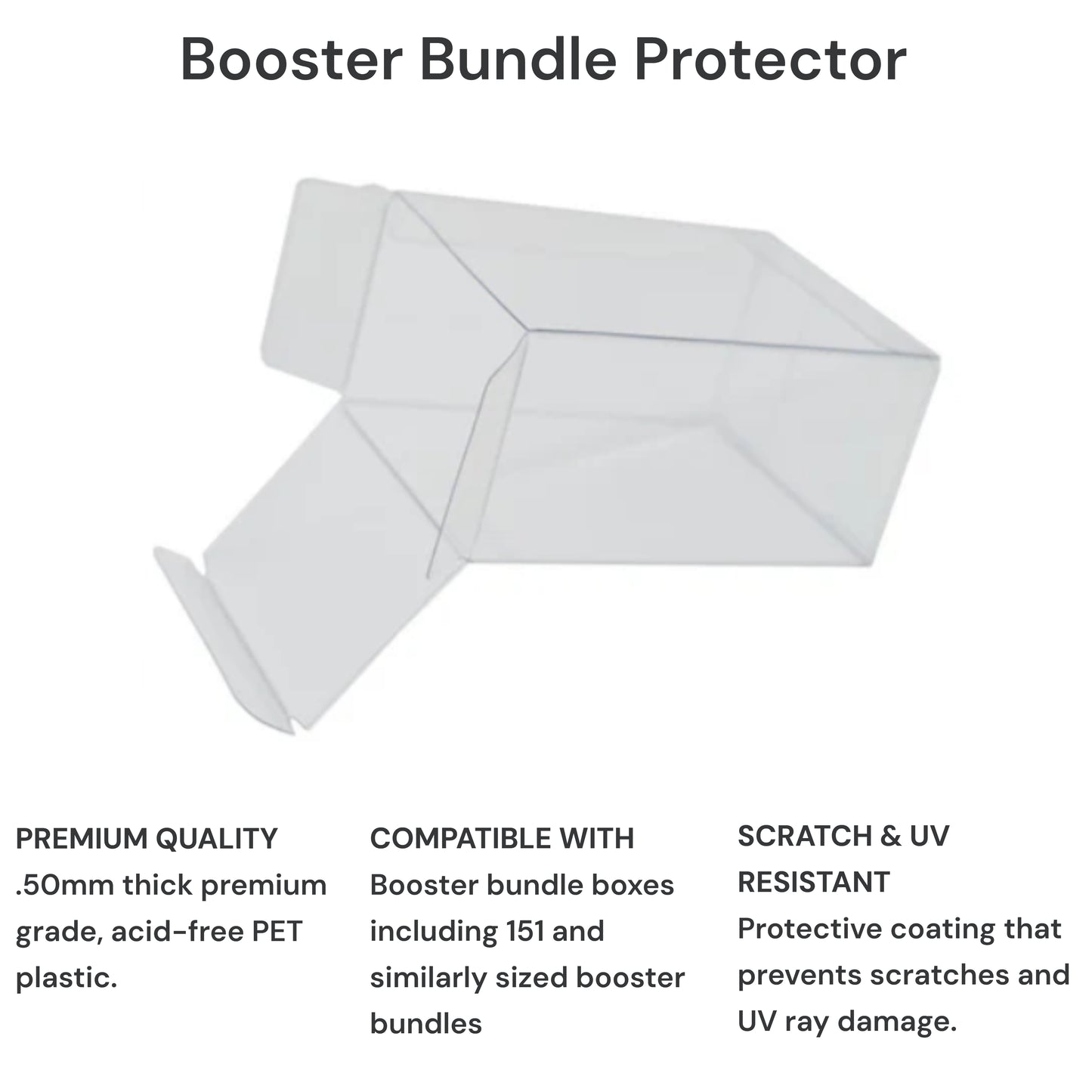 Booster Bundle Protector

PREMIUM QUALITY
.50mm thick premium grade, acid-free PET plastic.

COMPATIBLE WITH
Booster bundle boxes including 151 and similarly sized booster bundles

SCRATCH & UV RESISTANT
Protective coating that prevents scratches and UV ray damage.